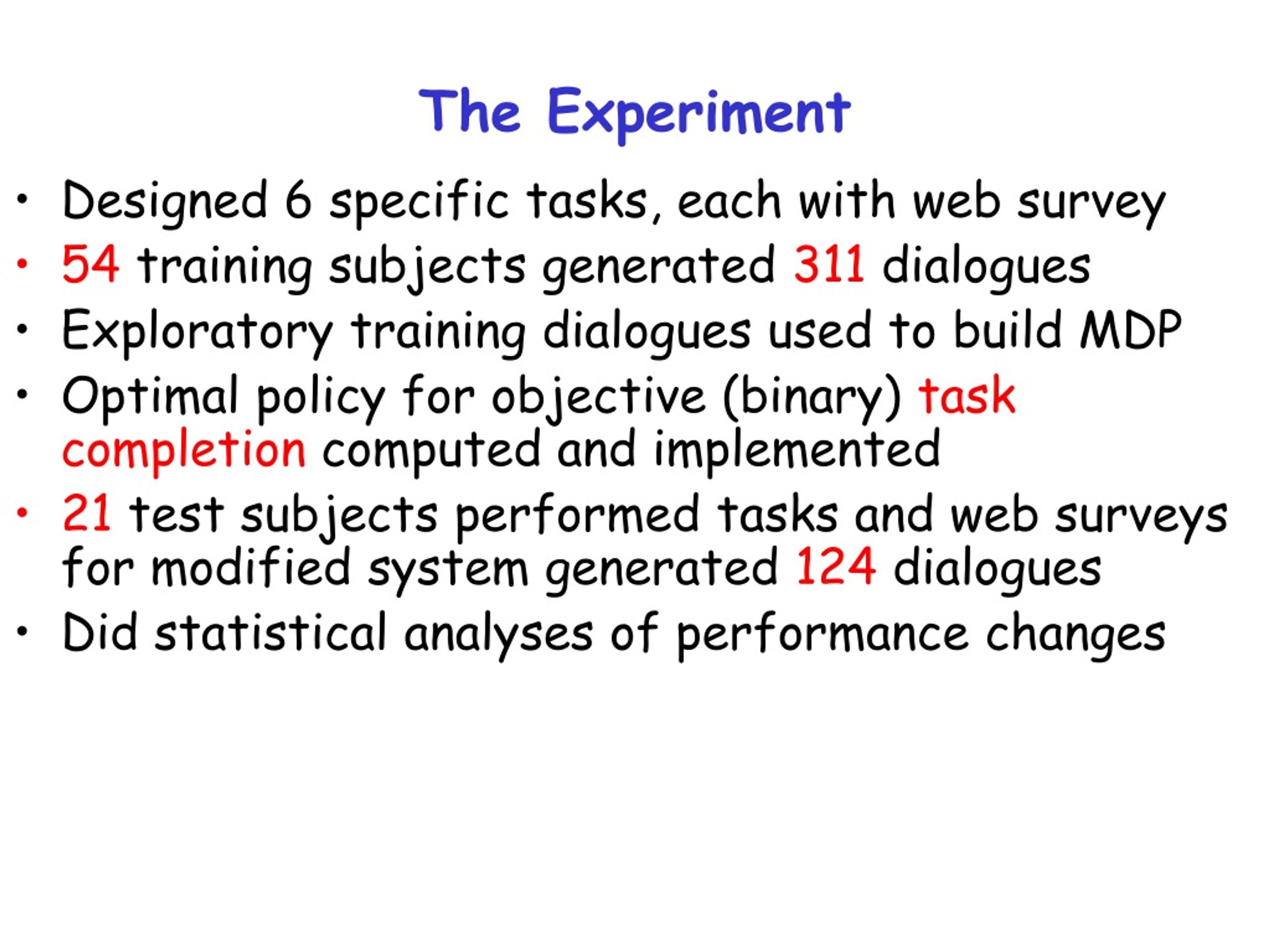 The Experiment

• Designed 6 specific tasks, each with web survey
• 54 training subjects generated 311 dialogues
• Exploratory training dialogues used to build MDP
• Optimal policy for objective (binary) task completion computed and implemented
• 21 test subjects performed tasks and web surveys for modified system generated 124 dialogues
• Did statistical analyses of performance changes